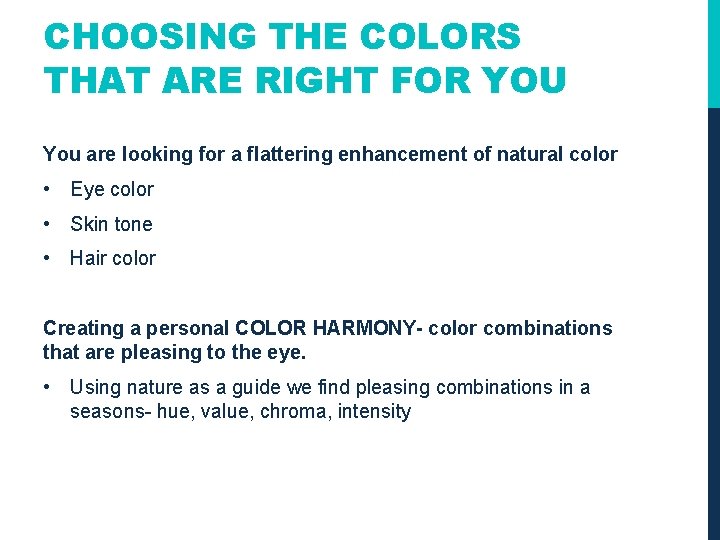 CHOOSING THE COLORS THAT ARE RIGHT FOR YOU

You are looking for a flattering enhancement of natural color

• Eye color
• Skin tone
• Hair color

Creating a personal COLOR HARMONY- color combinations that are pleasing to the eye.

• Using nature as a guide we find pleasing combinations in a seasons- hue, value, chroma, intensity